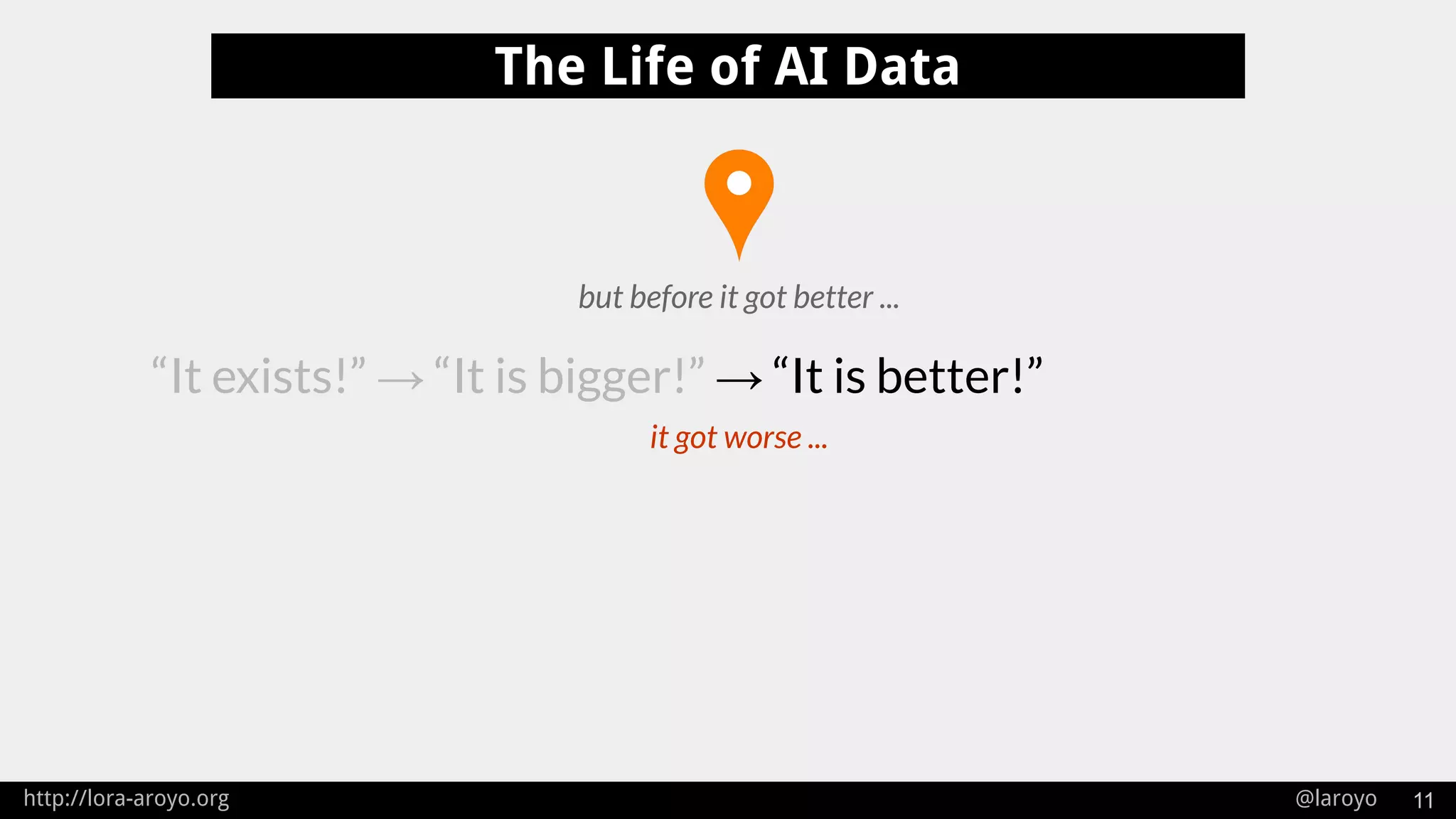 The Life of AI Data

but before it got better ...

“It exists!” → “It is bigger!” → “It is better!”

it got worse ...

http://lora-aroyo.org

@laroyo 11